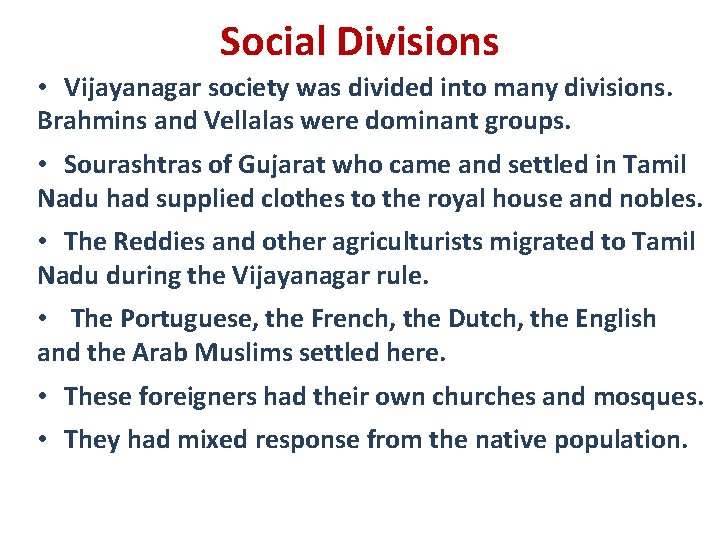 Social Divisions

• Vijayanagar society was divided into many divisions. Brahmins and Vellalas were dominant groups.

• Sourashtras of Gujarat who came and settled in Tamil Nadu had supplied clothes to the royal house and nobles.

• The Reddies and other agriculturists migrated to Tamil Nadu during the Vijayanagar rule.

• The Portuguese, the French, the Dutch, the English and the Arab Muslims settled here.

• These foreigners had their own churches and mosques.

• They had mixed response from the native population.